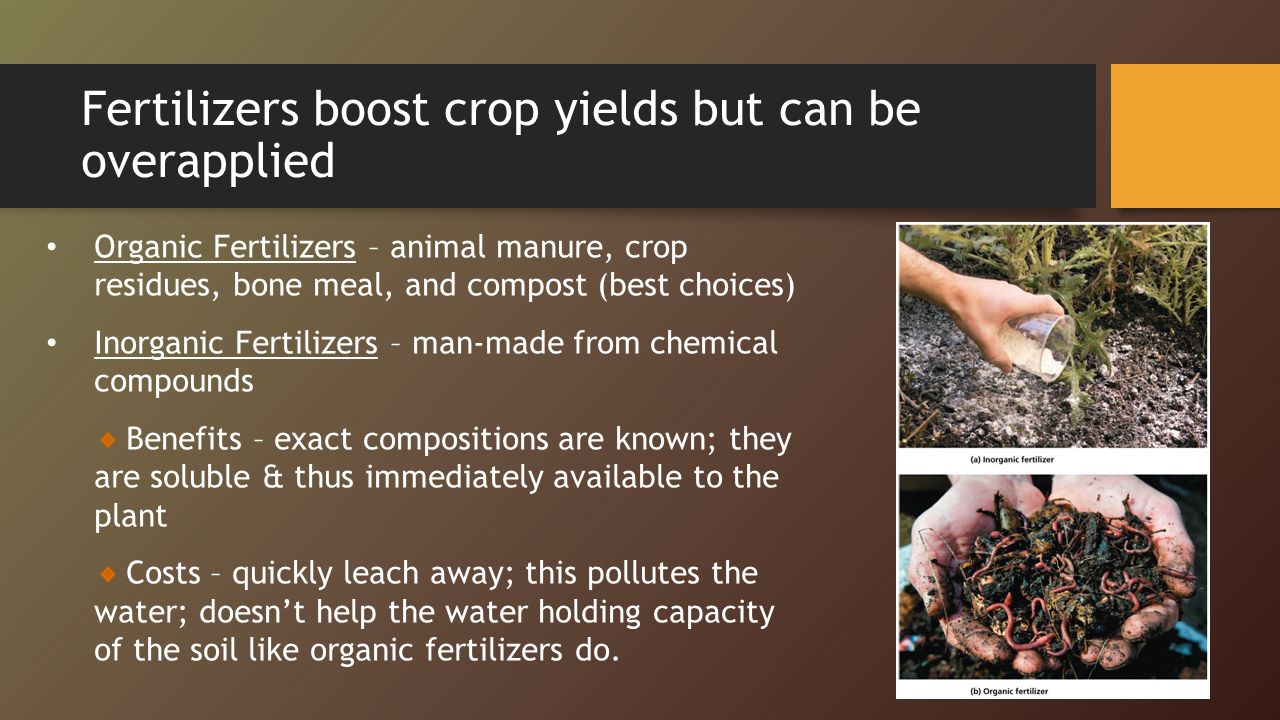 Fertilizers boost crop yields but can be overapplied

• Organic Fertilizers – animal manure, crop residues, bone meal, and compost (best choices)

• Inorganic Fertilizers – man-made from chemical compounds

◆ Benefits – exact compositions are known; they are soluble & thus immediately available to the plant

◆ Costs – quickly leach away; this pollutes the water; doesn't help the water holding capacity of the soil like organic fertilizers do.

(a) Inorganic fertilizer

(b) Organic fertilizer